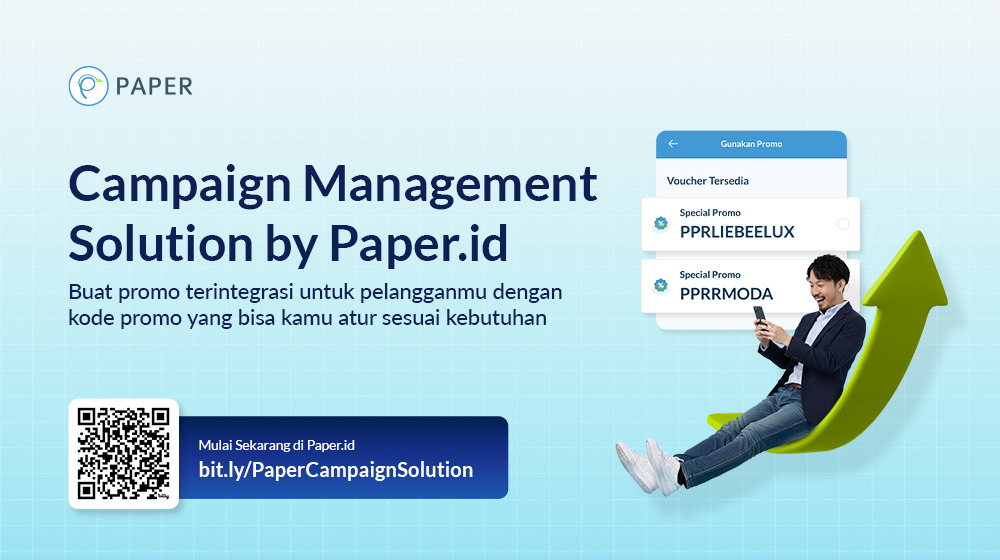 PAPER

Campaign Management Solution by Paper.id

Buat promo terintegrasi untuk pelangganmu dengan kode promo yang bisa kamu atur sesuai kebutuhan

Gunakan Promo

Voucher Tersedia

Special Promo
PPRLIEBEELUX

Special Promo
PPRRMODA

Mulai Sekarang di Paper.id
bit.ly/PaperCampaignSolution